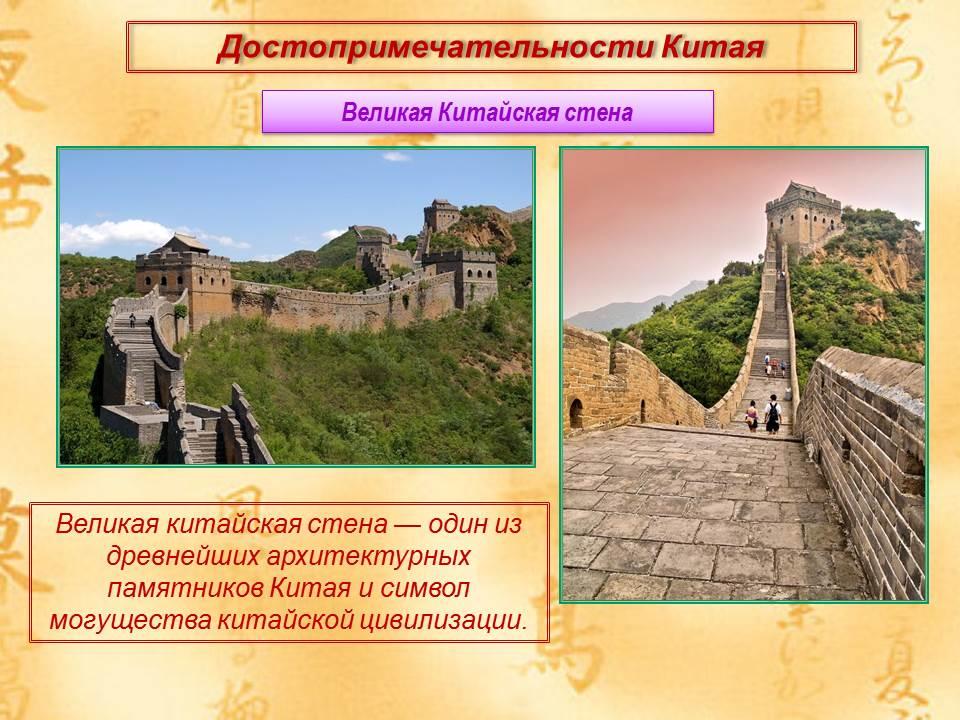 Достопримечательности Китая

Великая Китайская стена

Великая китайская стена — один из древнейших архитектурных памятников Китая и символ могущества китайской цивилизации.